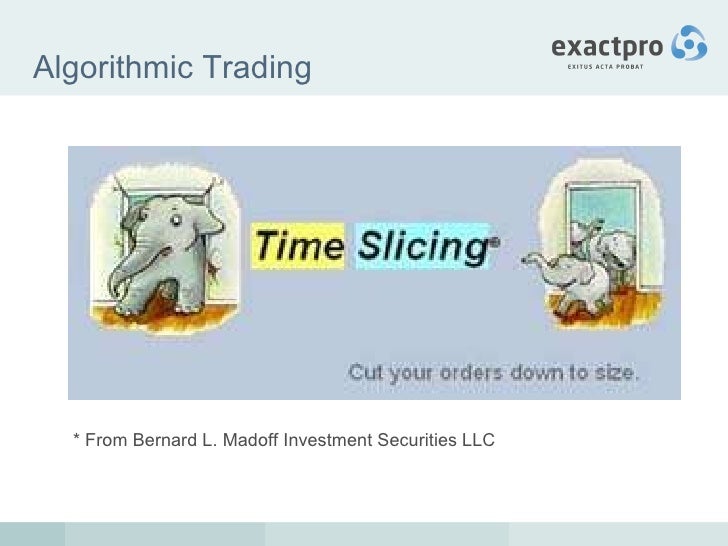 Algorithmic Trading

exactpro
EXITUS ACTA PROBAT

Time Slicing®

Cut your orders down to size.

* From Bernard L. Madoff Investment Securities LLC